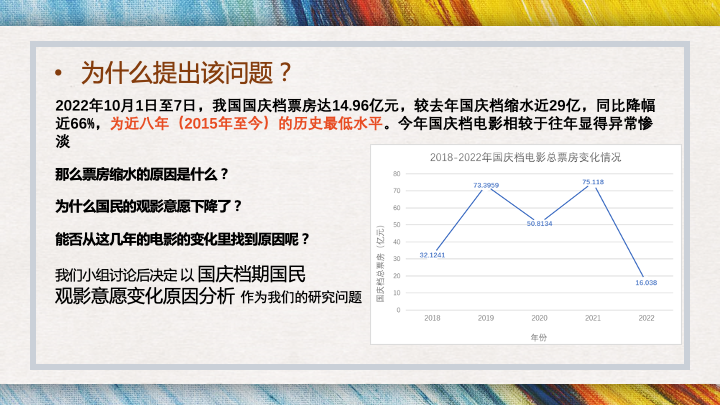 • 为什么提出该问题？

2022年10月1日至7日，我国国庆档票房达14.96亿元，较去年国庆档缩水近29亿，同比降幅近66%，为近八年（2015年至今）的历史最低水平。今年国庆档电影相较于往年显得异常惨淡

那么票房缩水的原因是什么？

为什么国民的观影意愿下降了？

能否从这几年的电影的变化里找到原因呢？

我们小组讨论后决定 以 国庆档期国民观影意愿变化原因分析 作为我们的研究问题

2018-2022年国庆档电影总票房变化情况

国庆档总票房（亿元）

80
70
60
50
40
30
20
10
0

32.1241
73.3959
50.8134
75.118
16.038

2018
2019
2020
2021
2022

年份